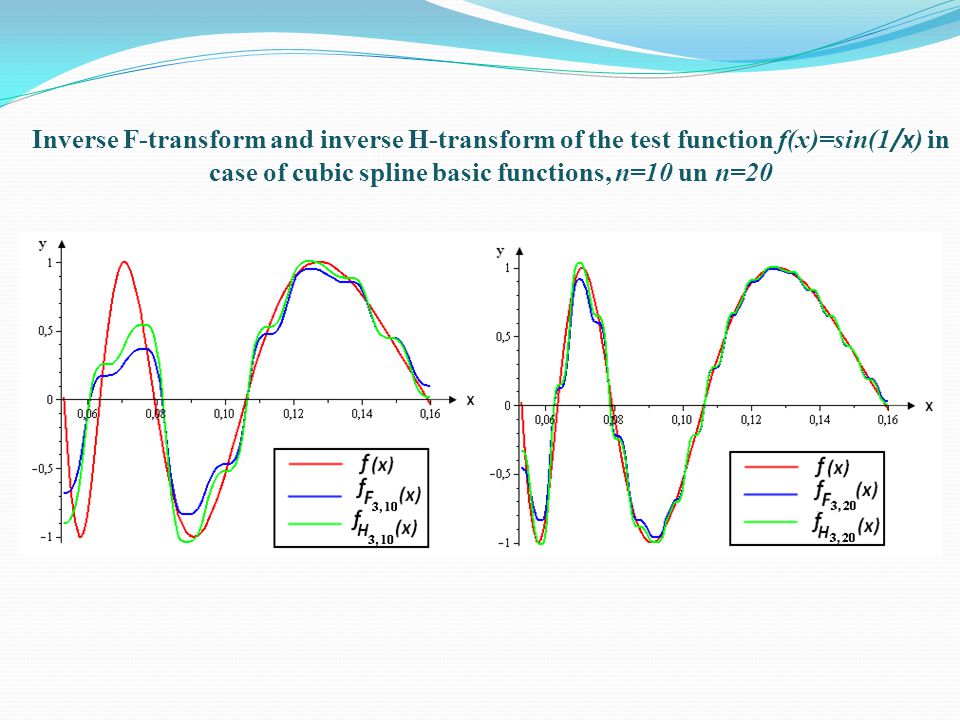 Inverse F-transform and inverse H-transform of the test function $f(x)=sin(1/x)$ in case of cubic spline basic functions, $n=10$ un $n=20$

y
1
0,5
0
−0,5
−1
0,06 0,08 0,10 0,12 0,14 0,16
x

$f(x)$
$f_{F_{3,10}}(x)$
$f_{H_{3,10}}(x)$

y
1
0,5
0
−0,5
−1
0,06 0,08 0,10 0,12 0,14 0,16
x

$f(x)$
$f_{F_{3,20}}(x)$
$f_{H_{3,20}}(x)$